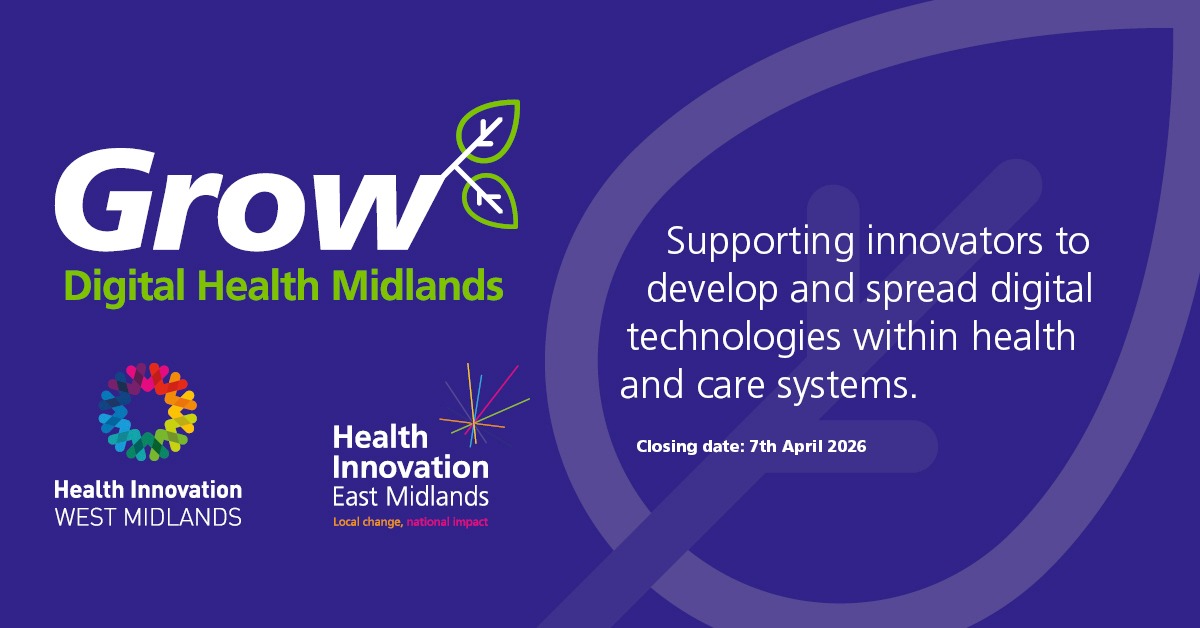 Grow
Digital Health Midlands

Supporting innovators to develop and spread digital technologies within health and care systems.

Closing date: 7th April 2026

Health Innovation
WEST MIDLANDS

Health Innovation
East Midlands
Local change, national impact